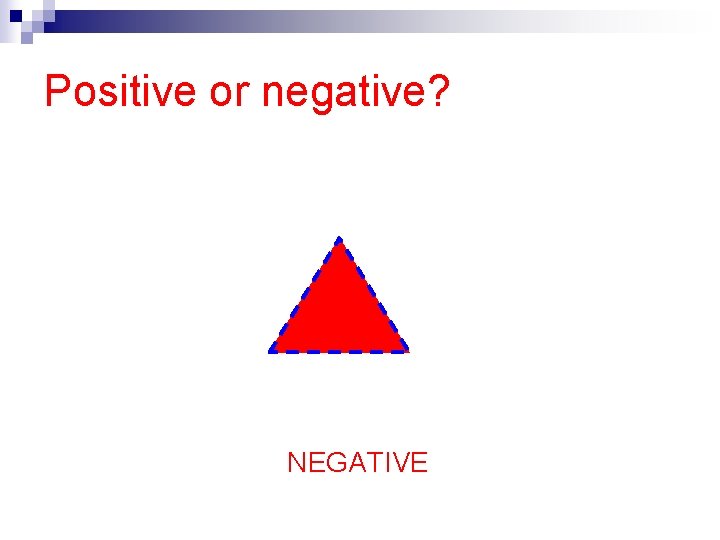 Positive or negative?

NEGATIVE